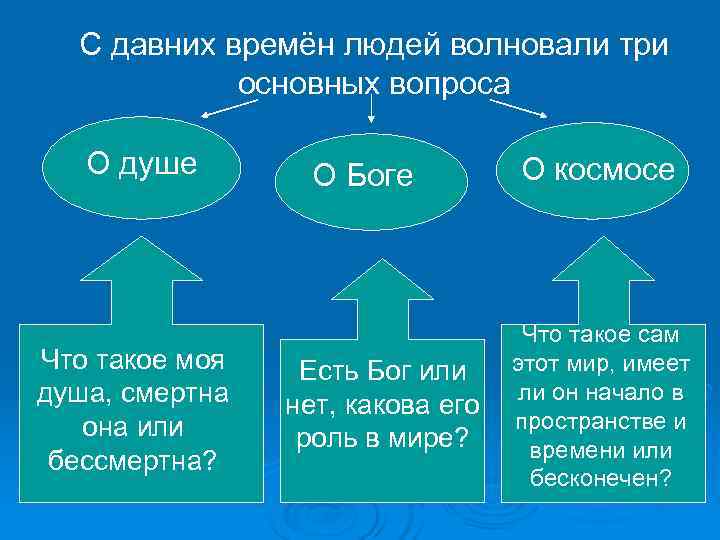 С давних времён людей волновали три основных вопроса

О душе

О Боге

О космосе

Что такое моя душа, смертна она или бессмертна?

Есть Бог или нет, какова его роль в мире?

Что такое сам этот мир, имеет ли он начало в пространстве и времени или бесконечен?